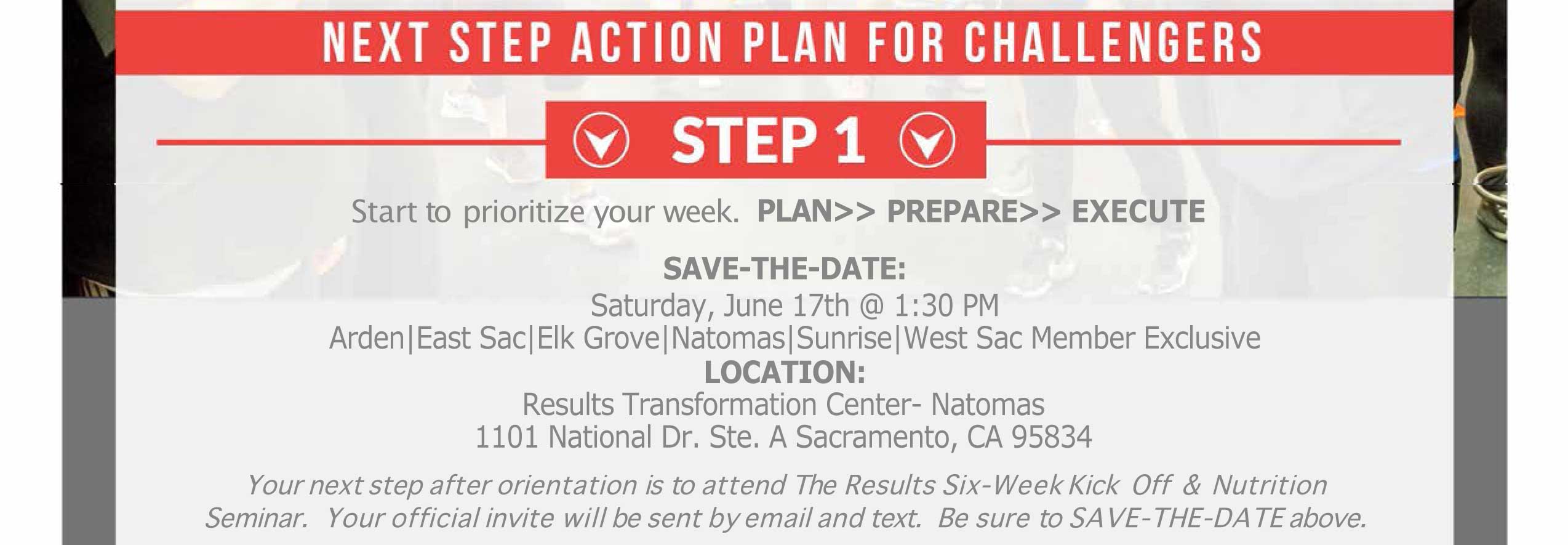 NEXT STEP ACTION PLAN FOR CHALLENGERS

STEP 1

Start to prioritize your week. PLAN>> PREPARE>> EXECUTE

SAVE-THE-DATE:
Saturday, June 17th @ 1:30 PM
Arden|East Sac|Elk Grove|Natomas|Sunrise|West Sac Member Exclusive
LOCATION:
Results Transformation Center- Natomas
1101 National Dr. Ste. A Sacramento, CA 95834

Your next step after orientation is to attend The Results Six-Week Kick Off & Nutrition Seminar. Your official invite will be sent by email and text. Be sure to SAVE-THE-DATE above.